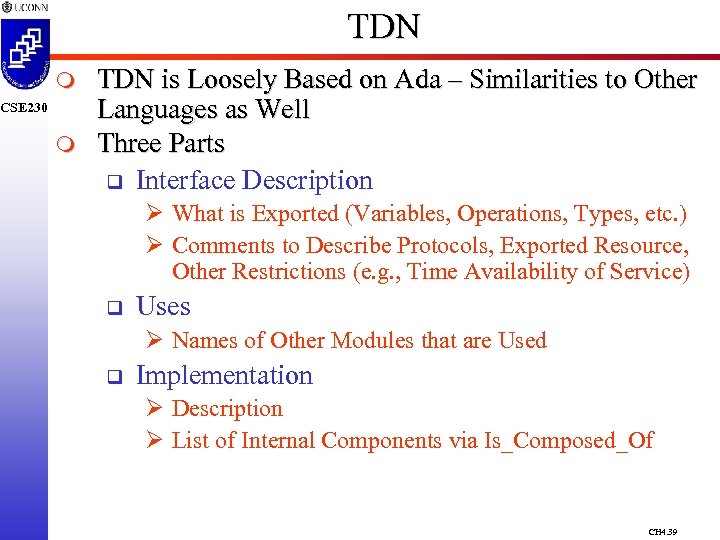 UCONN

CSE230

TDN

TDN is Loosely Based on Ada – Similarities to Other Languages as Well

Three Parts

Interface Description

What is Exported (Variables, Operations, Types, etc.)

Comments to Describe Protocols, Exported Resource, Other Restrictions (e.g., Time Availability of Service)

Uses

Names of Other Modules that are Used

Implementation

Description

List of Internal Components via Is_Composed_Of

CH4.39